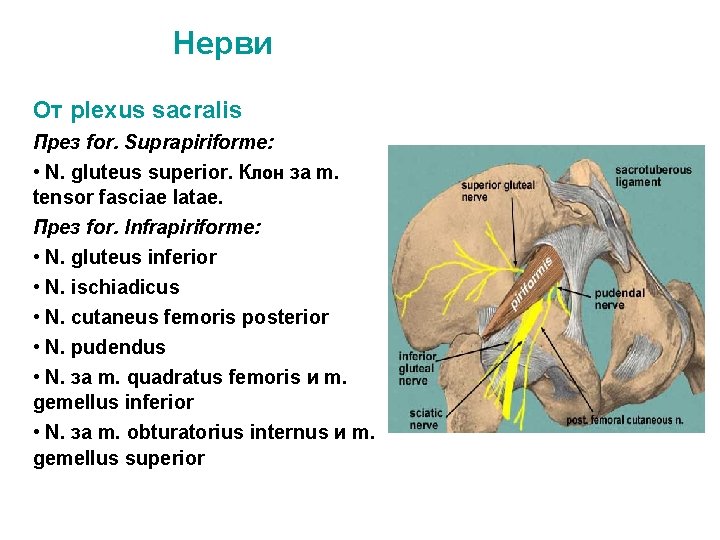 Нерви

От plexus sacralis

През for. Suprapiriforme:

• N. gluteus superior. Клон за m. tensor fasciae latae.

През for. Infrapiriforme:

• N. gluteus inferior

• N. ischiadicus

• N. cutaneus femoris posterior

• N. pudendus

• N. за m. quadratus femoris и m. gemellus inferior

• N. за m. obturatorius internus и m. gemellus superior

superior gluteal nerve

sacrotuberous ligament

piriformis

pudendal nerve

inferior gluteal nerve

sciatic nerve

post. femoral cutaneous n.